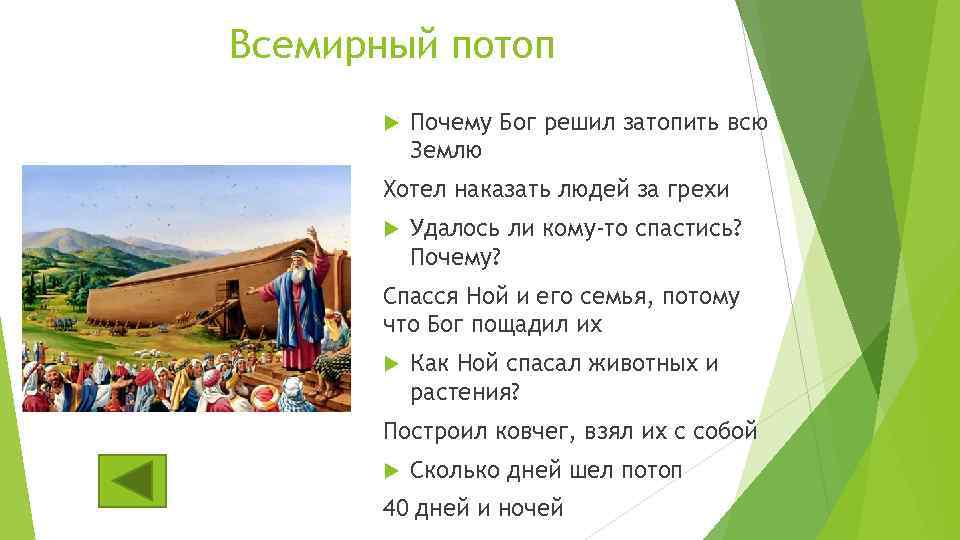 Всемирный потоп

Почему Бог решил затопить всю Землю

Хотел наказать людей за грехи

Удалось ли кому-то спастись? Почему?

Спасся Ной и его семья, потому что Бог пощадил их

Как Ной спасал животных и растения?

Построил ковчег, взял их с собой

Сколько дней шел потоп

40 дней и ночей